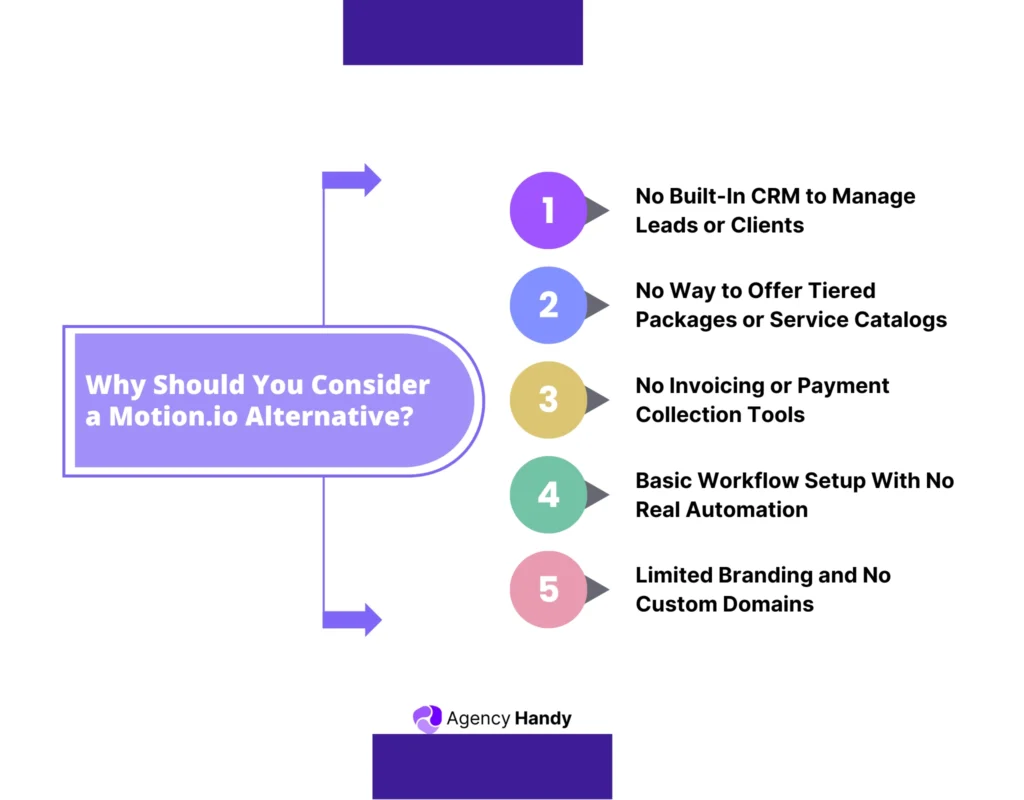 Why Should You Consider a Motion.io Alternative?

1 No Built-In CRM to Manage Leads or Clients

2 No Way to Offer Tiered Packages or Service Catalogs

3 No Invoicing or Payment Collection Tools

4 Basic Workflow Setup With No Real Automation

5 Limited Branding and No Custom Domains

Agency Handy